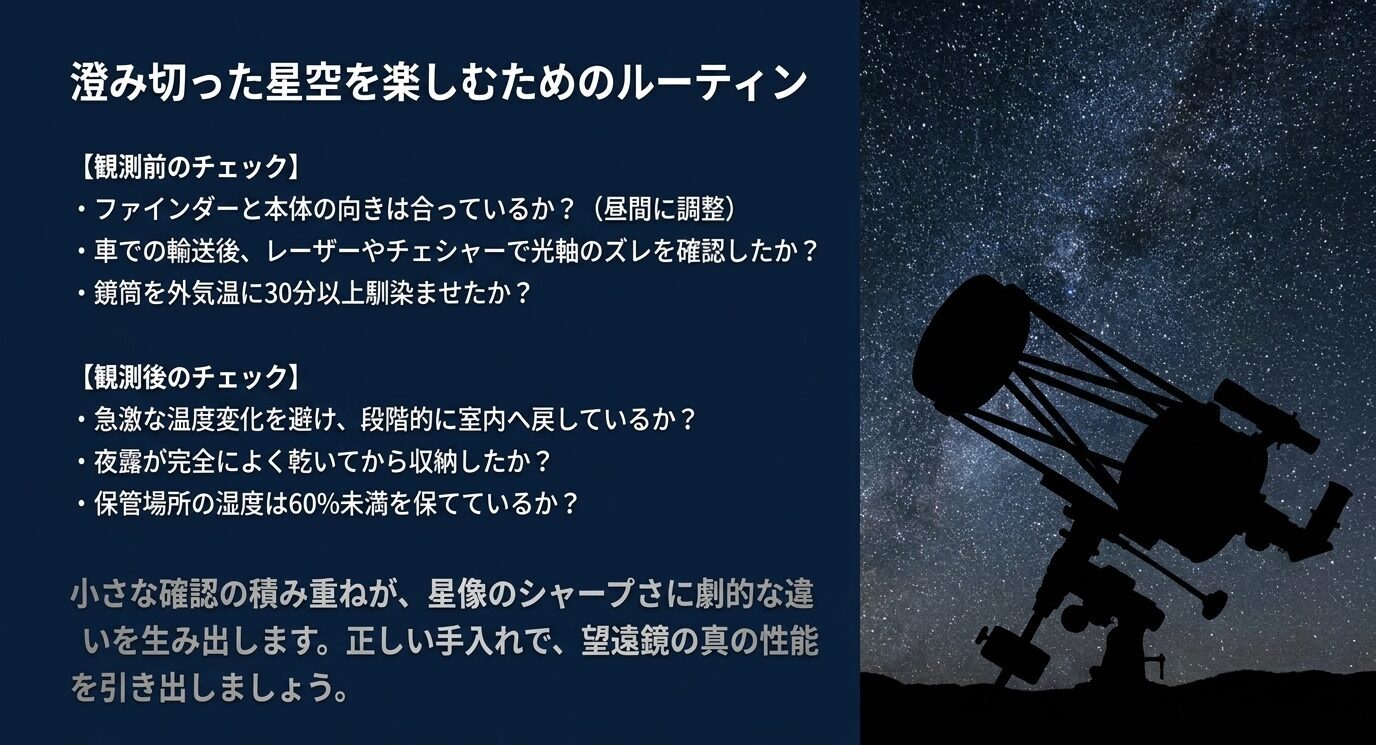 澄み切った星空を楽しむためのルーティン

【観測前のチェック】
・ファインダーと本体の向きは合っているか？（昼間に調整）
・車での輸送後、レーザーやチェシャーで光軸のズレを確認したか？
・鏡筒を外気温に30分以上馴染ませたか？

【観測後のチェック】
・急激な温度変化を避け、段階的に室内へ戻しているか？
・夜露が完全によく乾いてから収納したか？
・保管場所の湿度は60%未満を保てているか？

小さな確認の積み重ねが、星像のシャープさに劇的な違いを生み出します。正しい手入れで、望遠鏡の真の性能を引き出しましょう。